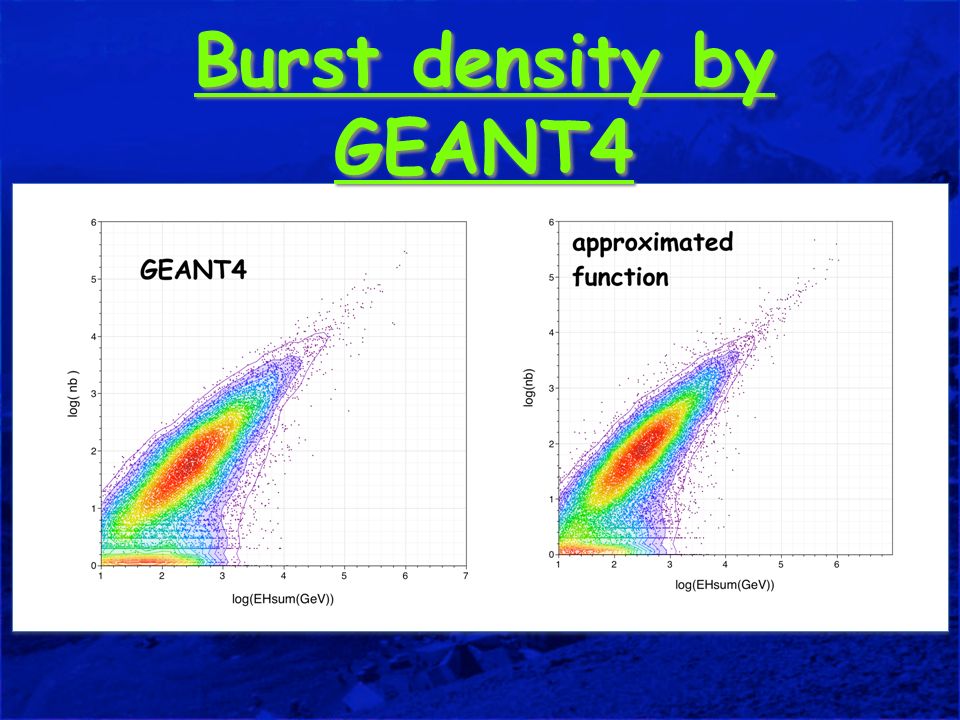 Burst density by GEANT4

GEANT4

log( nb )

6
5
4
3
2
1
0

1 2 3 4 5 6 7

log(EHsum(GeV))

approximated function

log(nb)

6
5
4
3
2
1
0

1 2 3 4 5 6

log(EHsum(GeV))